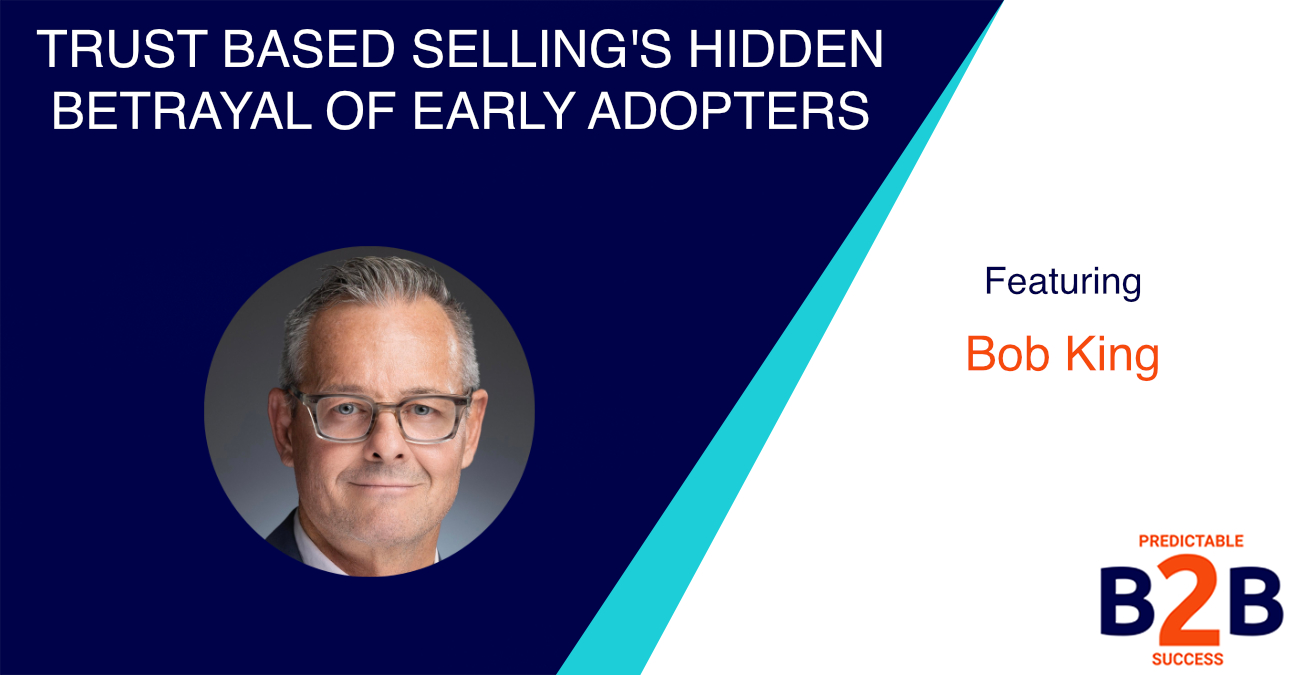 TRUST BASED SELLING'S HIDDEN BETRAYAL OF EARLY ADOPTERS

Featuring

Bob King

PREDICTABLE
B2B
SUCCESS